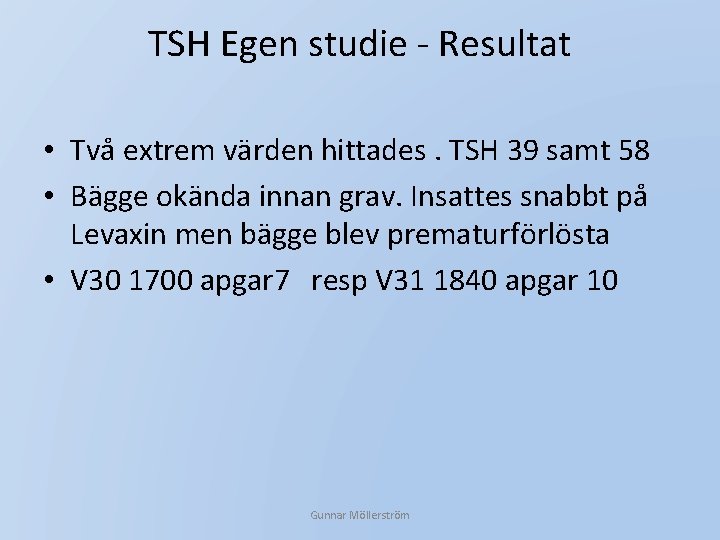 TSH Egen studie - Resultat

• Två extrem värden hittades . TSH 39 samt 58
• Bägge okända innan grav. Insattes snabbt på Levaxin men bägge blev prematurförlösta
• V30 1700 apgar7 resp V31 1840 apgar 10

Gunnar Möllerström